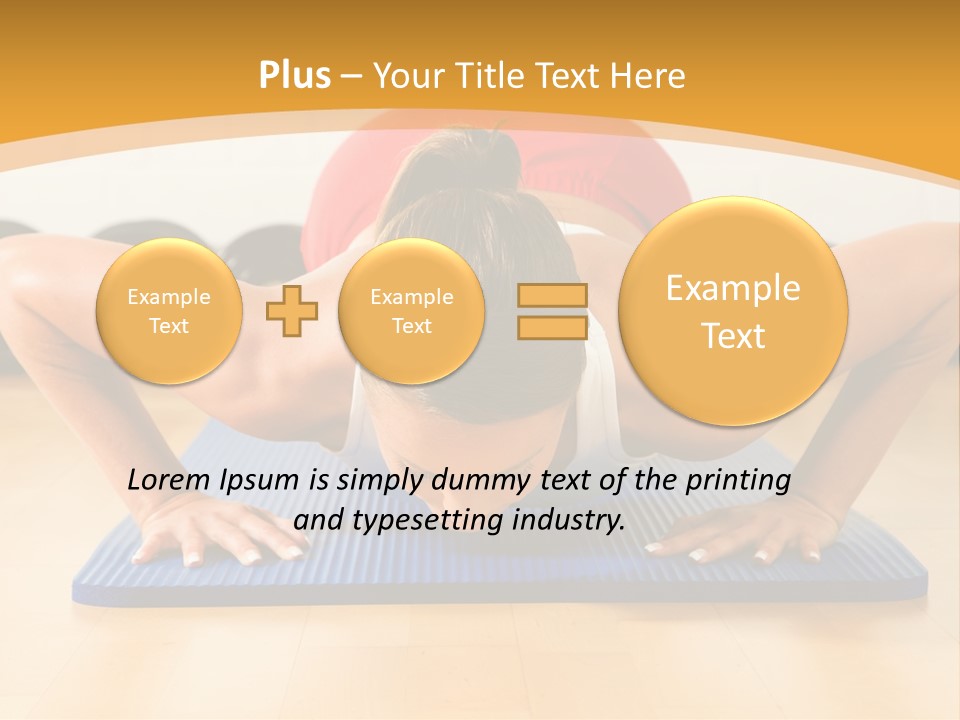 Plus – Your Title Text Here

Example Text

Example Text

Example Text

Lorem Ipsum is simply dummy text of the printing and typesetting industry.